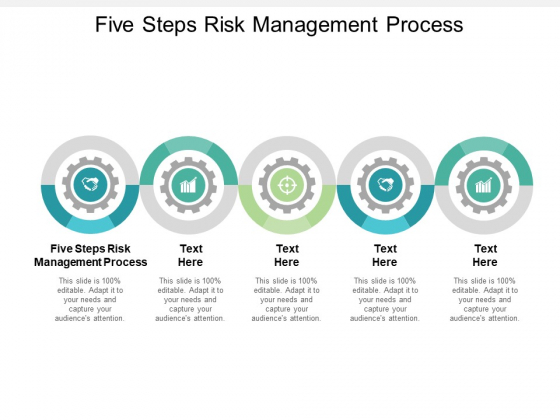 Five Steps Risk Management Process

Five Steps Risk Management Process

This slide is 100% editable. Adapt it to your needs and capture your audience's attention.

Text Here

This slide is 100% editable. Adapt it to your needs and capture your audience's attention.

Text Here

This slide is 100% editable. Adapt it to your needs and capture your audience's attention.

Text Here

This slide is 100% editable. Adapt it to your needs and capture your audience's attention.

Text Here

This slide is 100% editable. Adapt it to your needs and capture your audience's attention.